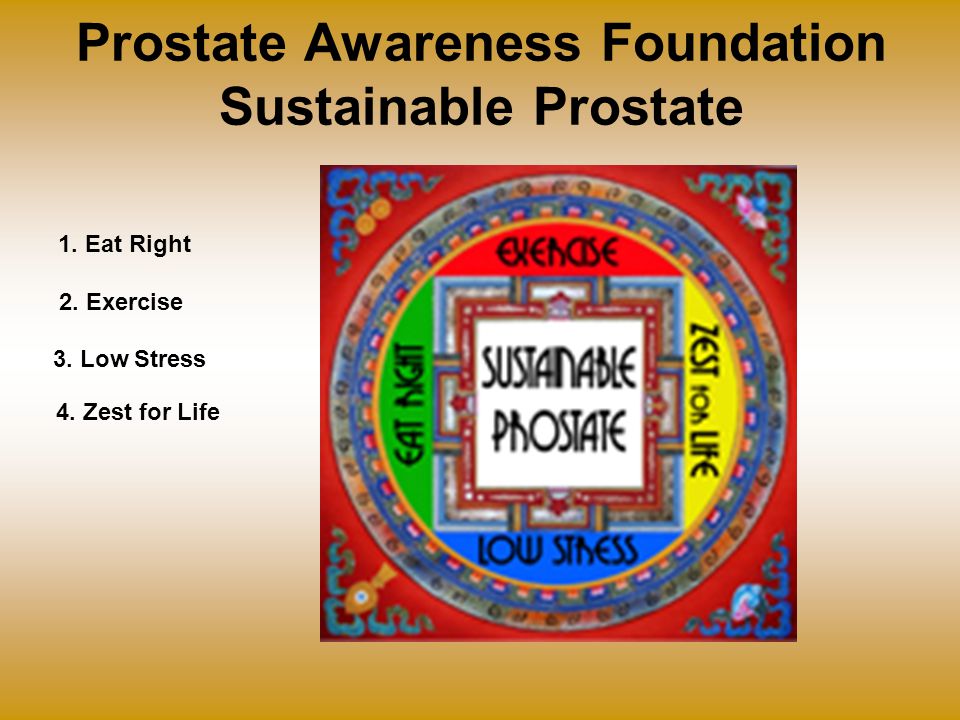 Prostate Awareness Foundation
Sustainable Prostate

1. Eat Right

2. Exercise

3. Low Stress

4. Zest for Life

EXERCISE

EAT RIGHT

SUSTAINABLE PROSTATE

ZEST FOR LIFE

LOW STRESS